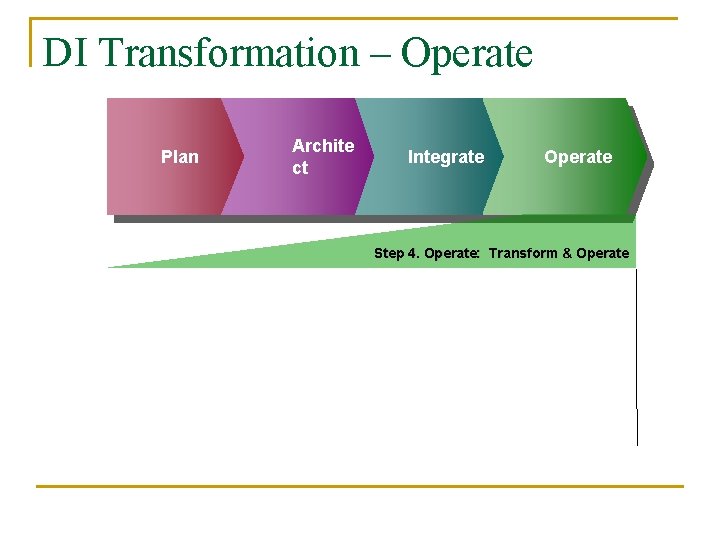 DI Transformation – Operate

Plan

Archite ct

Integrate

Operate

Step 4. Operate: Transform & Operate